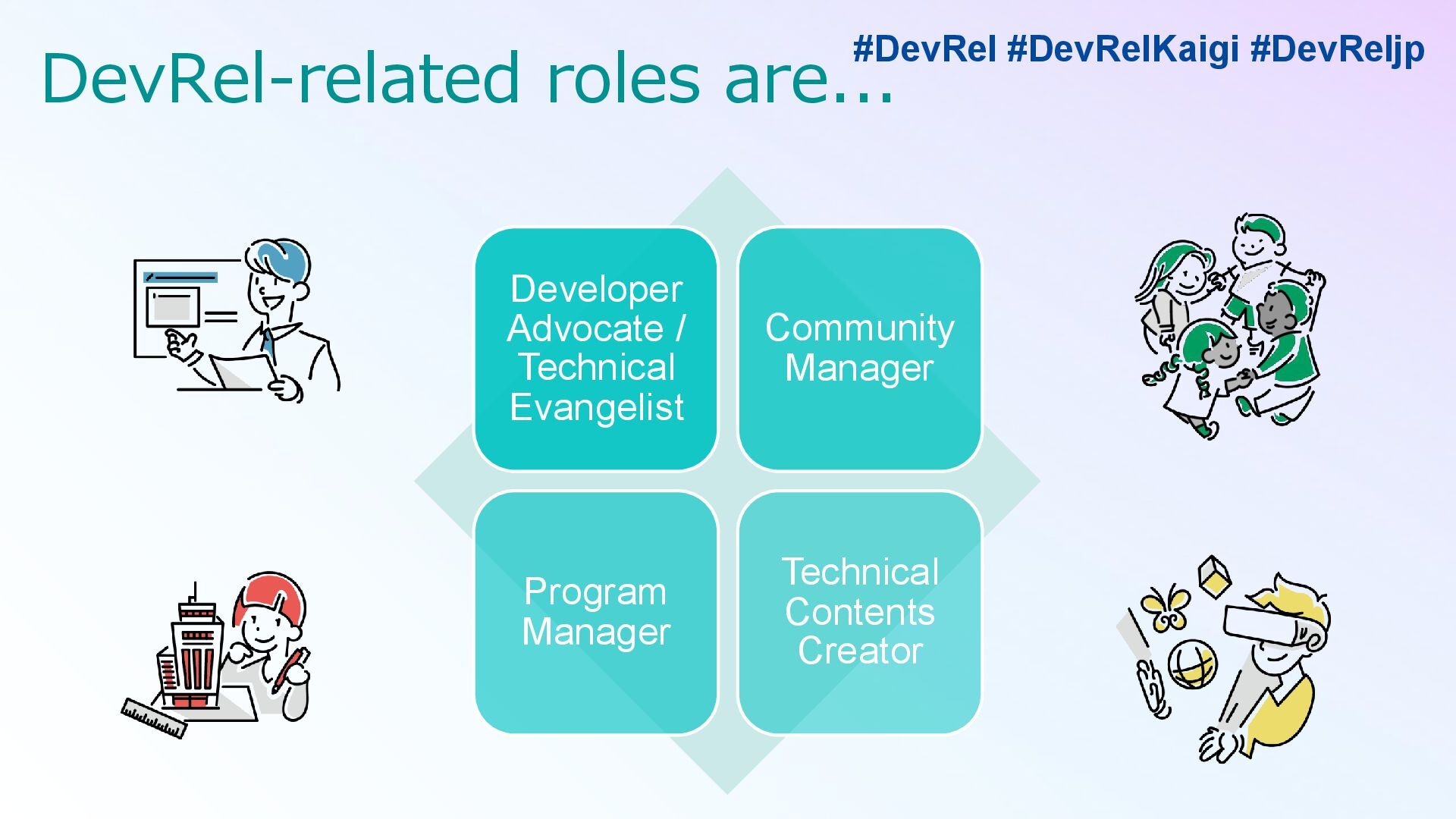 #DevRel #DevRelKaigi #DevReljp

DevRel-related roles are...

Developer Advocate / Technical Evangelist

Community Manager

Program Manager

Technical Contents Creator